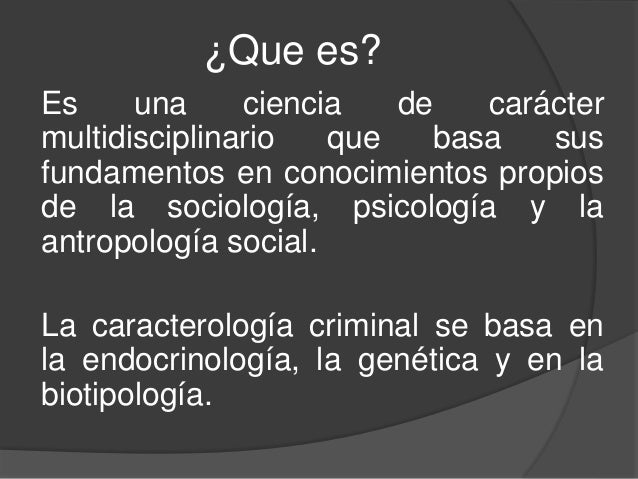 ¿Que es?

Es una ciencia de carácter multidisciplinario que basa sus fundamentos en conocimientos propios de la sociología, psicología y la antropología social.

La caracterología criminal se basa en la endocrinología, la genética y en la biotipología.